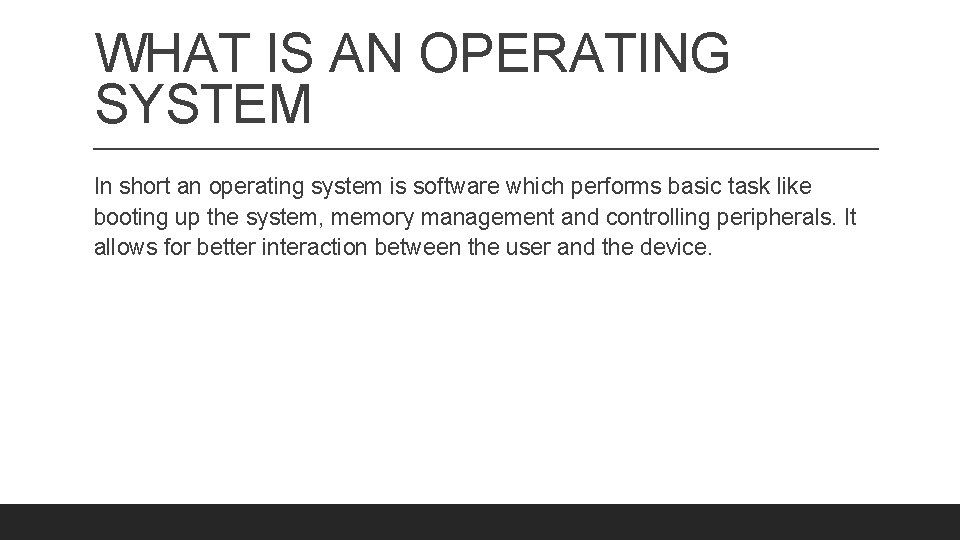 WHAT IS AN OPERATING SYSTEM

In short an operating system is software which performs basic task like booting up the system, memory management and controlling peripherals. It allows for better interaction between the user and the device.